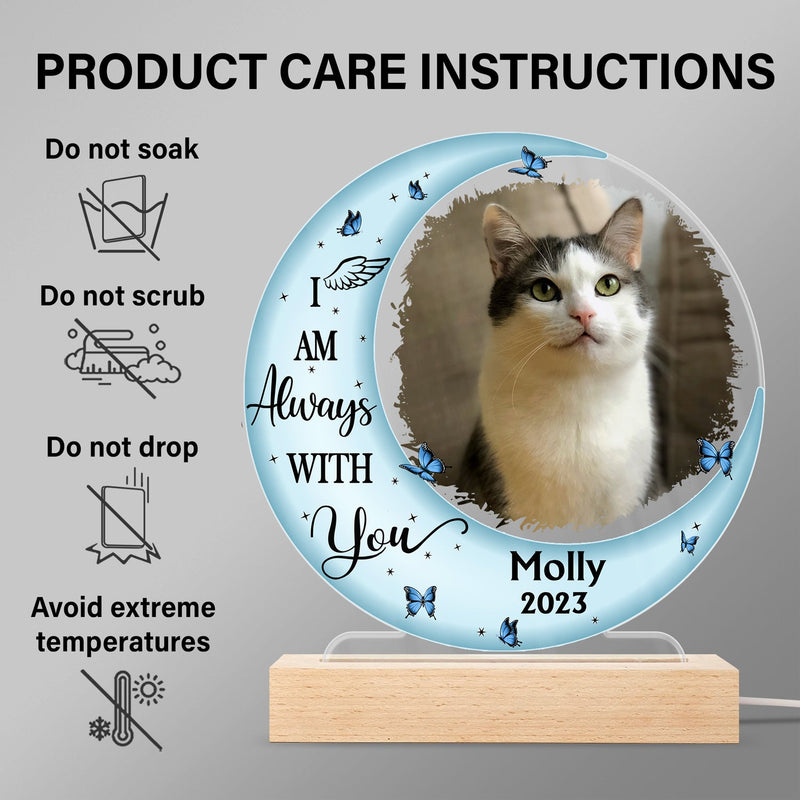 PRODUCT CARE INSTRUCTIONS

Do not soak

Do not scrub

Do not drop

Avoid extreme temperatures

I AM Always WITH You

Molly
2023